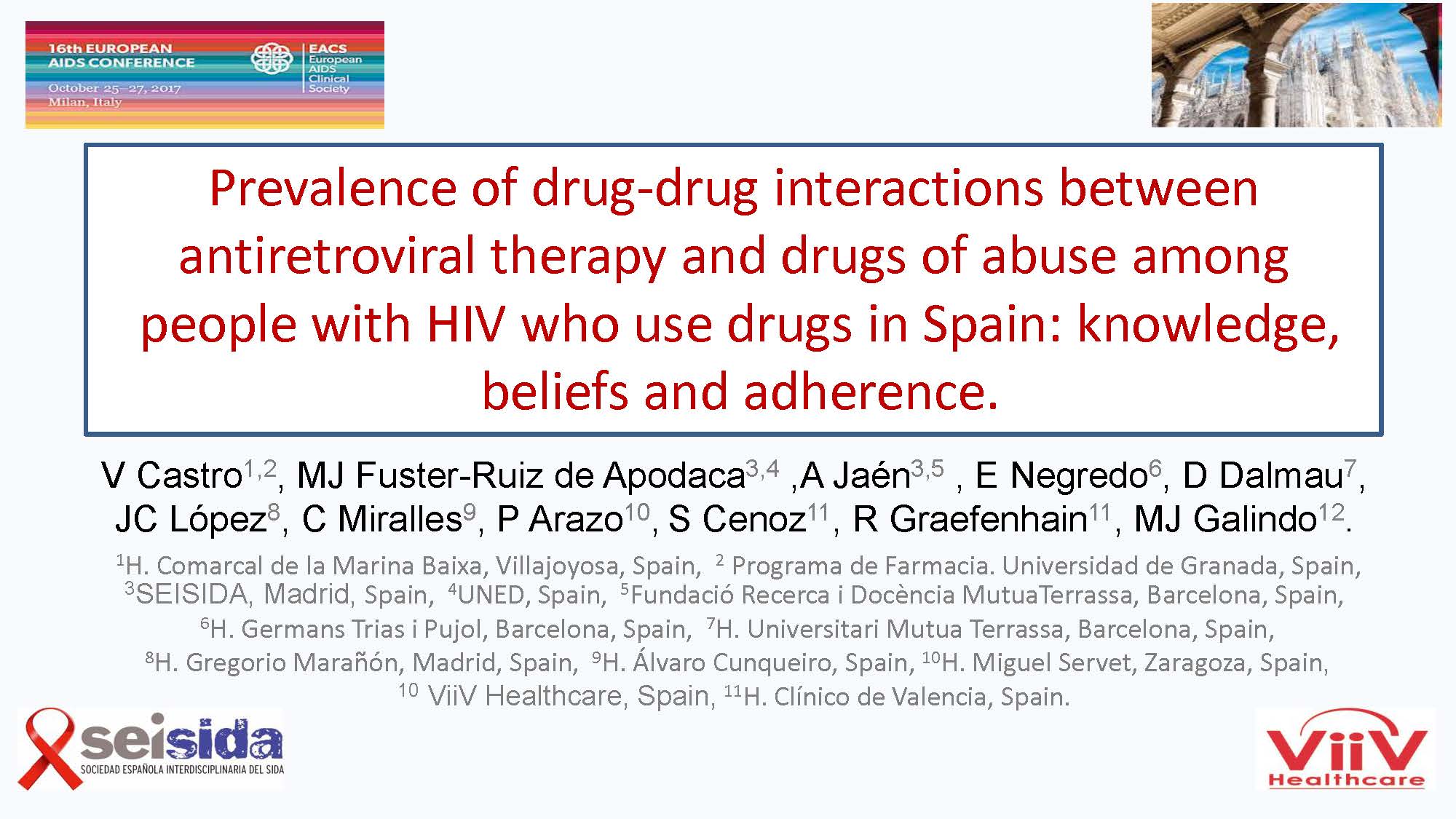 16th EUROPEAN AIDS CONFERENCE
October 25–27, 2017
Milan, Italy

EACS European AIDS Clinical Society

Prevalence of drug-drug interactions between antiretroviral therapy and drugs of abuse among people with HIV who use drugs in Spain: knowledge, beliefs and adherence.

V Castro$^{1,2}$, MJ Fuster-Ruiz de Apodaca$^{3,4}$ ,A Jaén$^{3,5}$ , E Negredo$^{6}$, D Dalmau$^{7}$, JC López$^{8}$, C Miralles$^{9}$, P Arazo$^{10}$, S Cenoz$^{11}$, R Graefenhain$^{11}$, MJ Galindo$^{12}$.

$^{1}$H. Comarcal de la Marina Baixa, Villajoyosa, Spain, $^{2}$ Programa de Farmacia. Universidad de Granada, Spain, $^{3}$SEISIDA, Madrid, Spain, $^{4}$UNED, Spain, $^{5}$Fundació Recerca i Docència MutuaTerrassa, Barcelona, Spain, $^{6}$H. Germans Trias i Pujol, Barcelona, Spain, $^{7}$H. Universitari Mutua Terrassa, Barcelona, Spain, $^{8}$H. Gregorio Marañón, Madrid, Spain, $^{9}$H. Álvaro Cunqueiro, Spain, $^{10}$H. Miguel Servet, Zaragoza, Spain, $^{10}$ ViiV Healthcare, Spain, $^{11}$H. Clínico de Valencia, Spain.

seisida
SOCIEDAD ESPAÑOLA INTERDISCIPLINARIA DEL SIDA

ViiV Healthcare